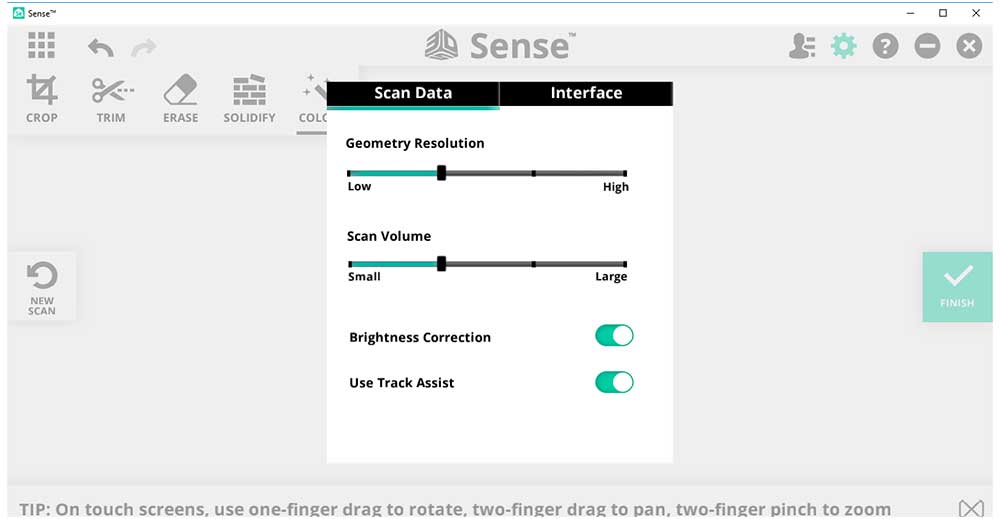 Sense™

Sense™

CROP TRIM ERASE SOLIDIFY COLO

Scan Data Interface

Geometry Resolution

Low High

Scan Volume

Small Large

Brightness Correction

Use Track Assist

NEW SCAN

FINISH

TIP: On touch screens, use one-finger drag to rotate, two-finger drag to pan, two-finger pinch to zoom